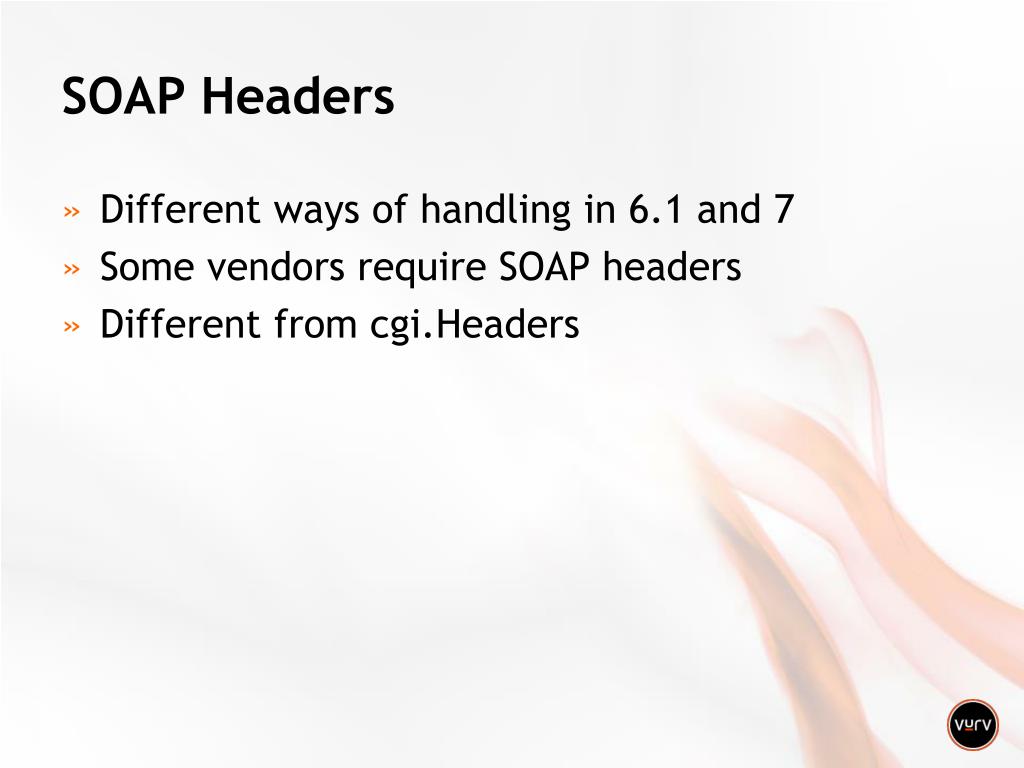 SOAP Headers

» Different ways of handling in 6.1 and 7
» Some vendors require SOAP headers
» Different from cgi.Headers

vurv